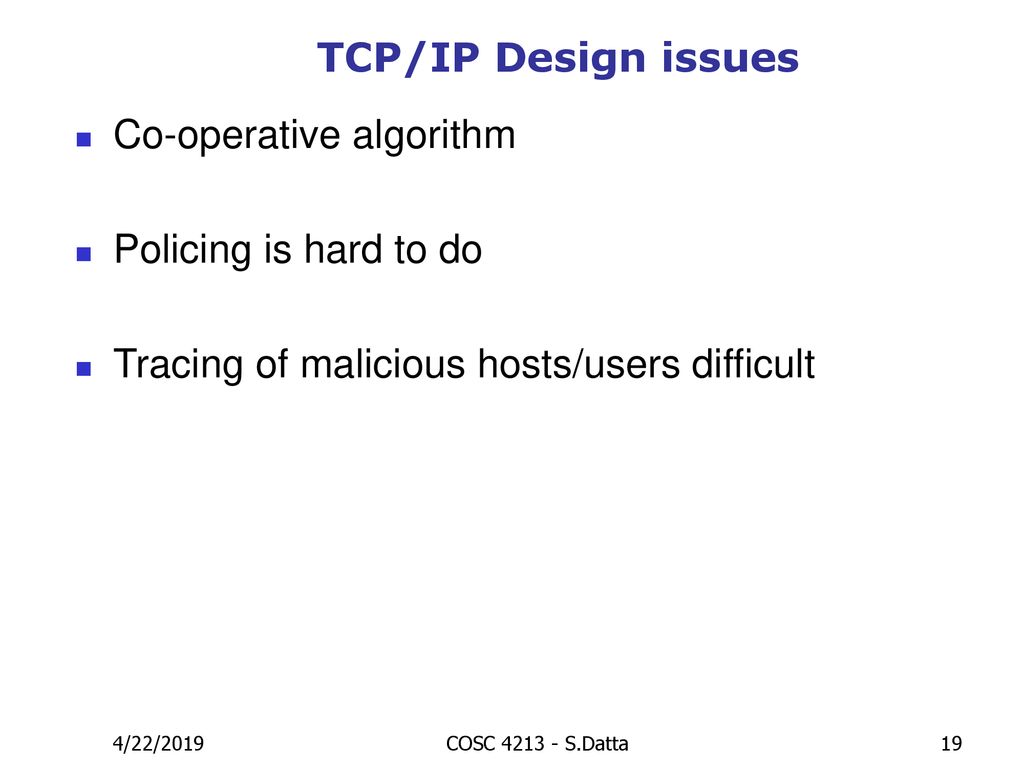 TCP/IP Design issues

Co-operative algorithm

Policing is hard to do

Tracing of malicious hosts/users difficult

4/22/2019

COSC 4213 - S.Datta

19